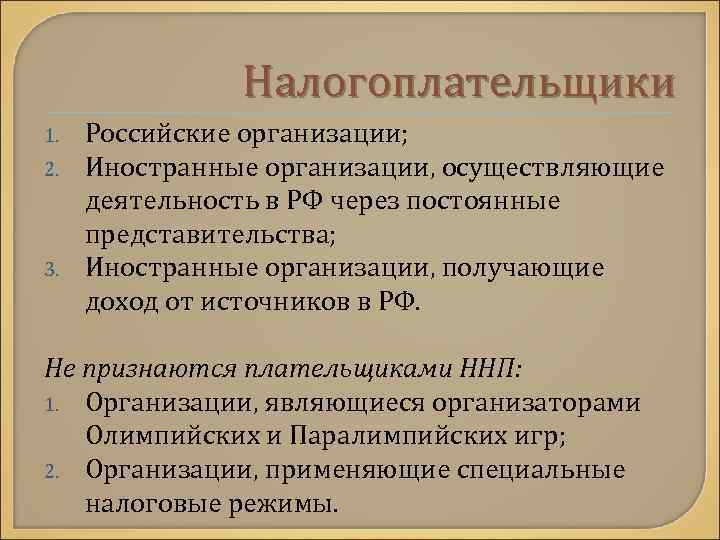 Налогоплательщики

1. Российские организации;
2. Иностранные организации, осуществляющие деятельность в РФ через постоянные представительства;
3. Иностранные организации, получающие доход от источников в РФ.

Не признаются плательщиками ННП:
1. Организации, являющиеся организаторами Олимпийских и Паралимпийских игр;
2. Организации, применяющие специальные налоговые режимы.